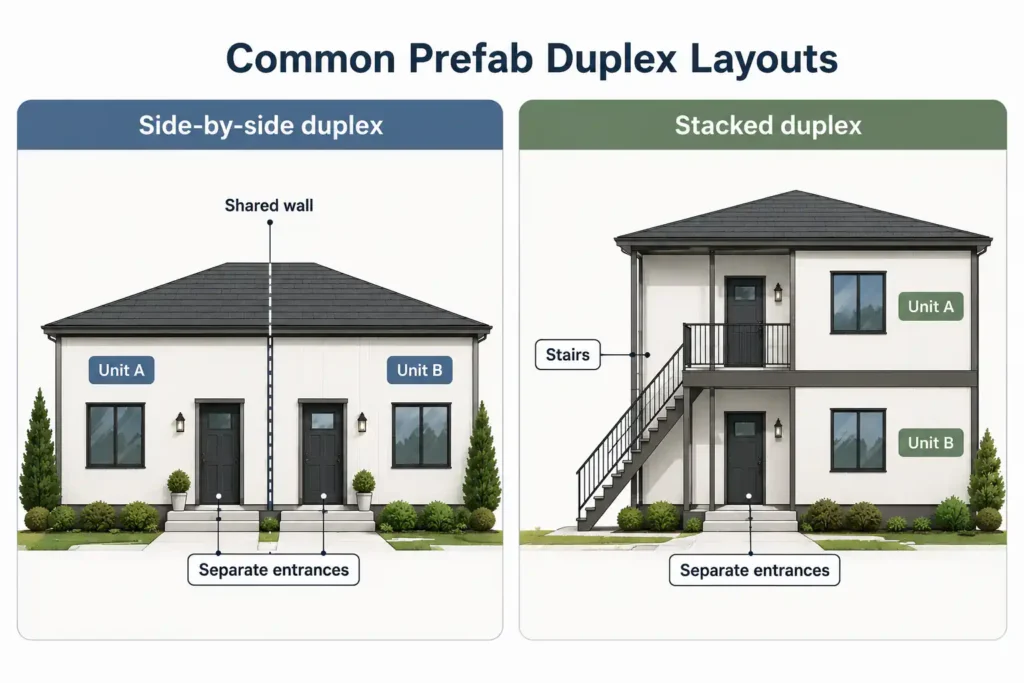 Common Prefab Duplex Layouts

Side-by-side duplex

Shared wall

Unit A

Unit B

Separate entrances

Stacked duplex

Stairs

Unit A

Unit B

Separate entrances